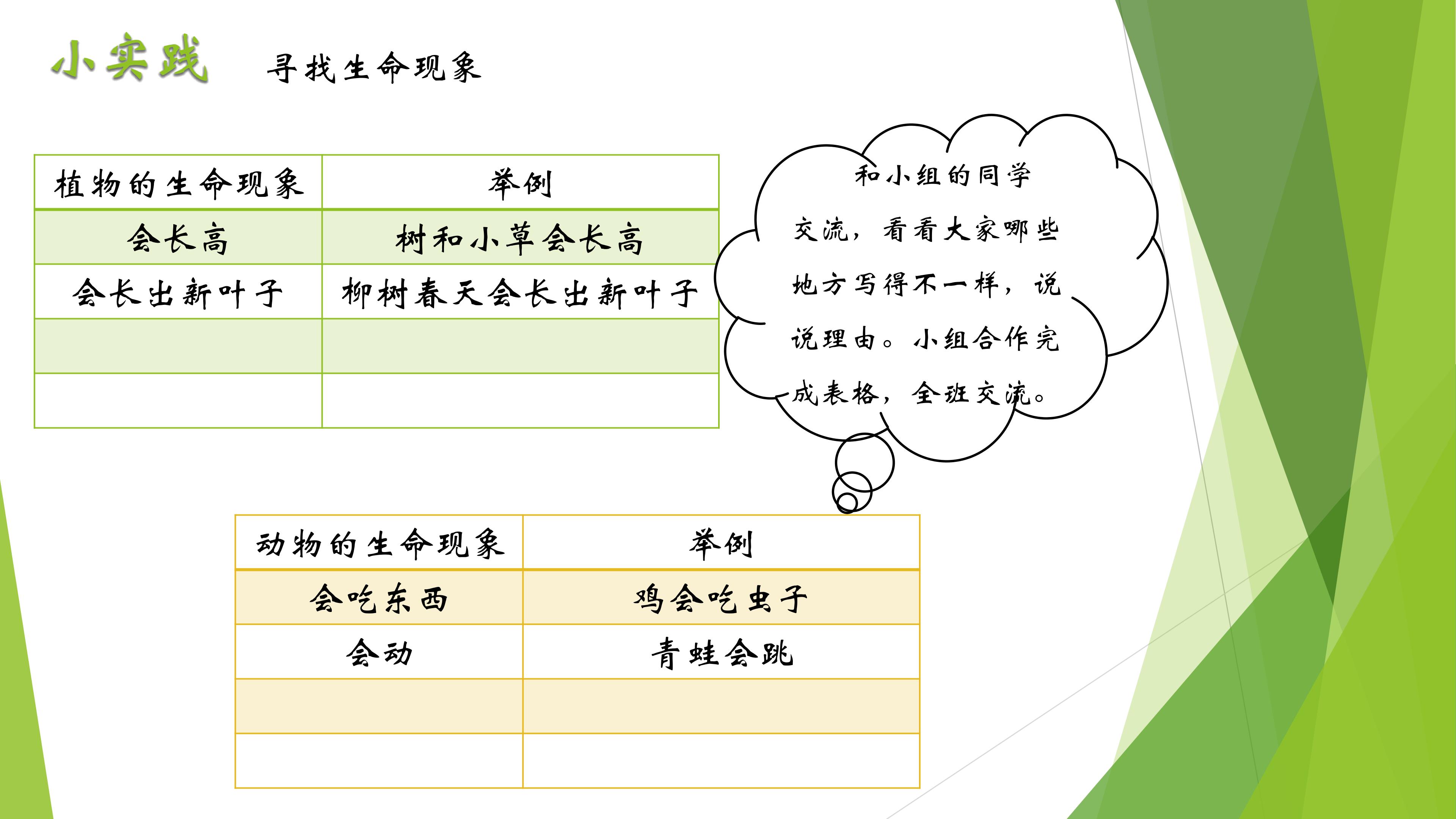 小实践　寻找生命现象

| 植物的生命现象 | 举例 |
|---|---|
| 会长高 | 树和小草会长高 |
| 会长出新叶子 | 柳树春天会长出新叶子 |
| | |
| | |

和小组的同学交流，看看大家哪些地方写得不一样，说说理由。小组合作完成表格，全班交流。

| 动物的生命现象 | 举例 |
|---|---|
| 会吃东西 | 鸡会吃虫子 |
| 会动 | 青蛙会跳 |
| | |
| | |